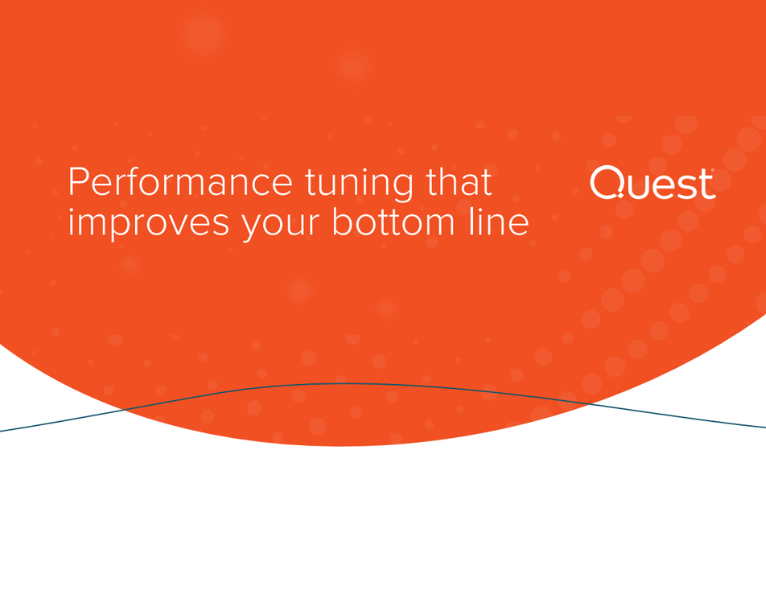 Performance tuning that improves your bottom line

Quest